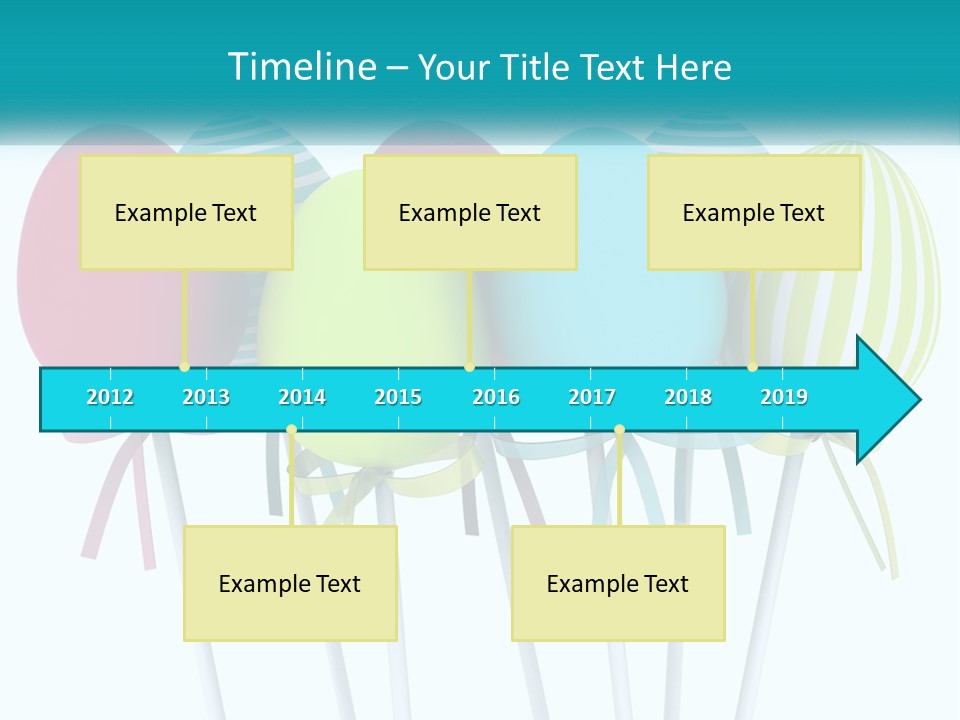 Timeline – Your Title Text Here

Example Text

Example Text

Example Text

2012 2013 2014 2015 2016 2017 2018 2019

Example Text

Example Text